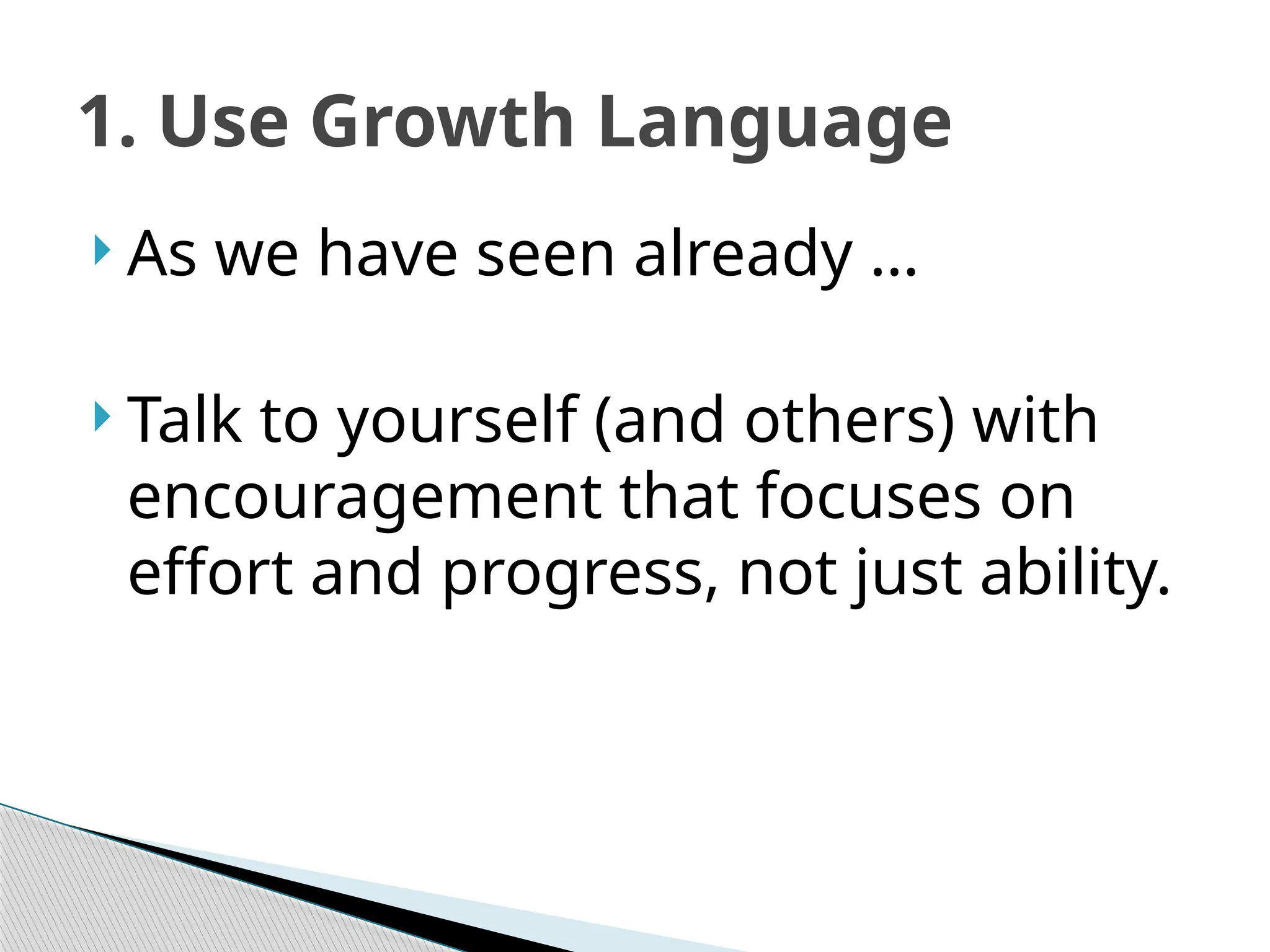 1. Use Growth Language

As we have seen already …

Talk to yourself (and others) with encouragement that focuses on effort and progress, not just ability.